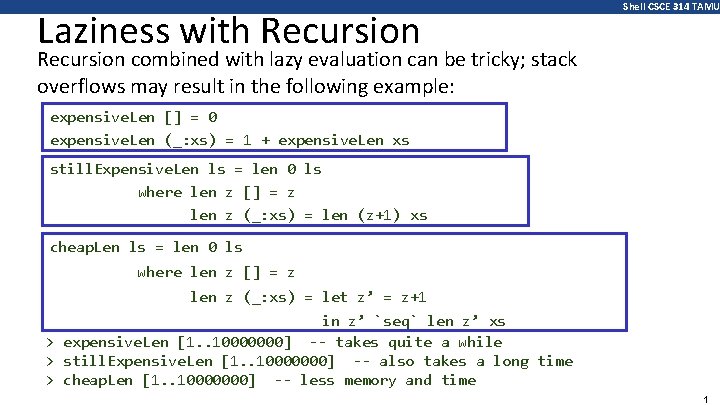 Shell CSCE 314 TAMU

Laziness with Recursion

Recursion combined with lazy evaluation can be tricky; stack overflows may result in the following example:

expensiveLen [] = 0
expensiveLen (_:xs) = 1 + expensiveLen xs

stillExpensiveLen ls = len 0 ls
where len z [] = z
len z (_:xs) = len (z+1) xs

cheapLen ls = len 0 ls
where len z [] = z
len z (_:xs) = let z' = z+1
in z' `seq` len z' xs

> expensiveLen [1..10000000] -- takes quite a while
> stillExpensiveLen [1..10000000] -- also takes a long time
> cheapLen [1..10000000] -- less memory and time

1